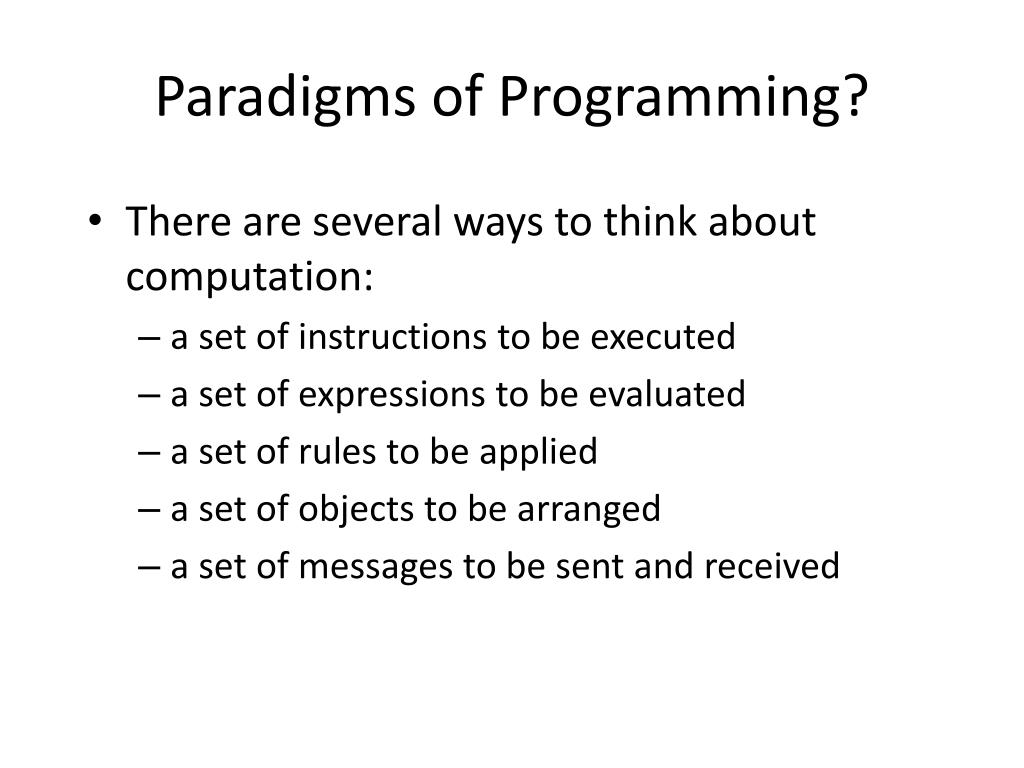 Paradigms of Programming?

• There are several ways to think about computation:
– a set of instructions to be executed
– a set of expressions to be evaluated
– a set of rules to be applied
– a set of objects to be arranged
– a set of messages to be sent and received